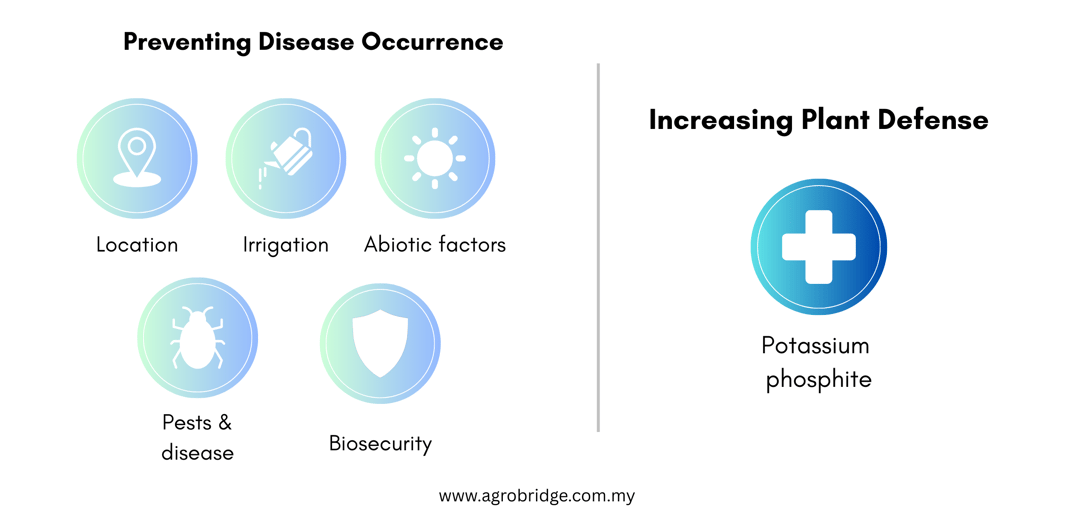 Preventing Disease Occurrence

Location

Irrigation

Abiotic factors

Pests & disease

Biosecurity

Increasing Plant Defense

Potassium phosphite

www.agrobridge.com.my